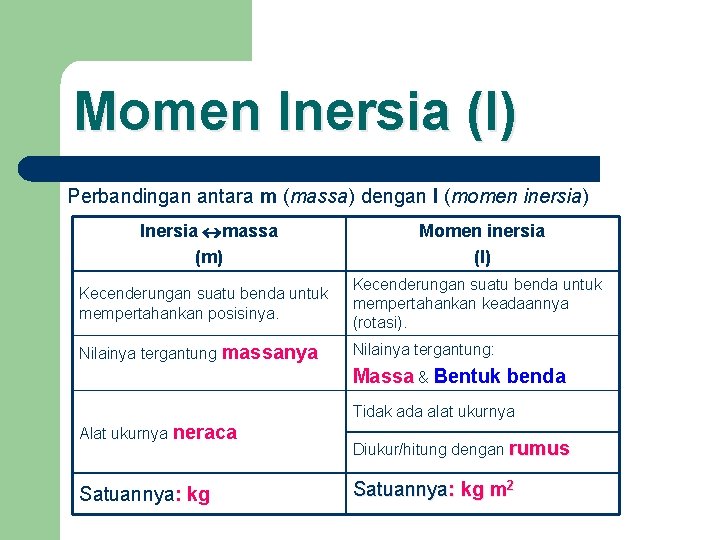 Momen Inersia (I)

Perbandingan antara m (massa) dengan I (momen inersia)

| Inersia ↔ massa (m) | Momen inersia (I) |
|---|---|
| Kecenderungan suatu benda untuk mempertahankan posisinya. | Kecenderungan suatu benda untuk mempertahankan keadaannya (rotasi). |
| Nilainya tergantung massanya | Nilainya tergantung: Massa & Bentuk benda |
| Alat ukurnya neraca | Tidak ada alat ukurnya |
| | Diukur/hitung dengan rumus |
| Satuannya: kg | Satuannya: kg $m^2$ |